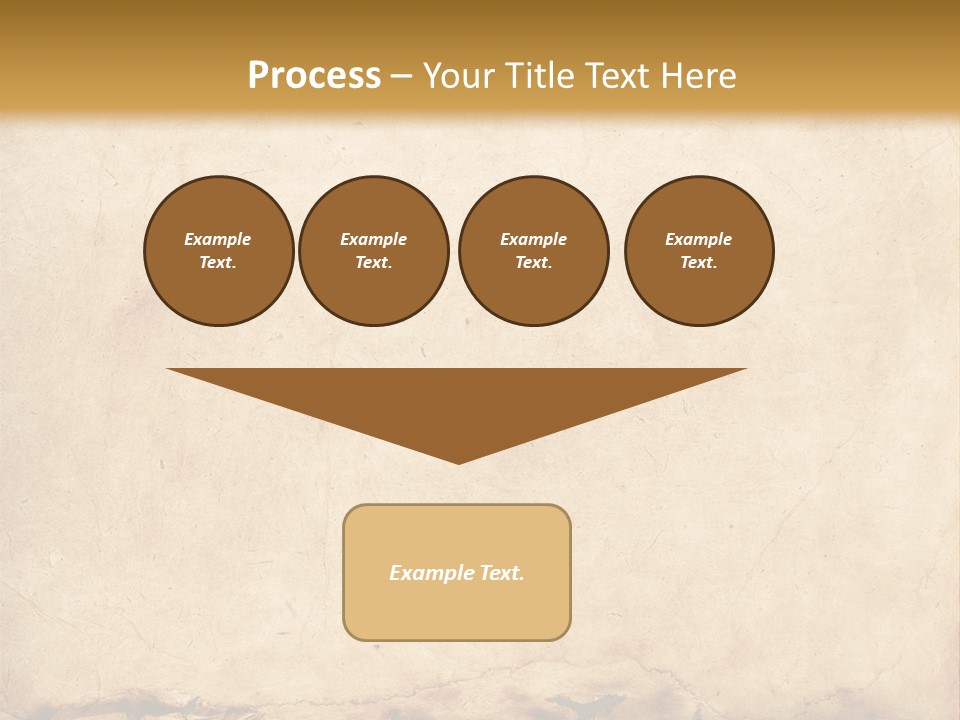 Process – Your Title Text Here

Example Text.

Example Text.

Example Text.

Example Text.

Example Text.